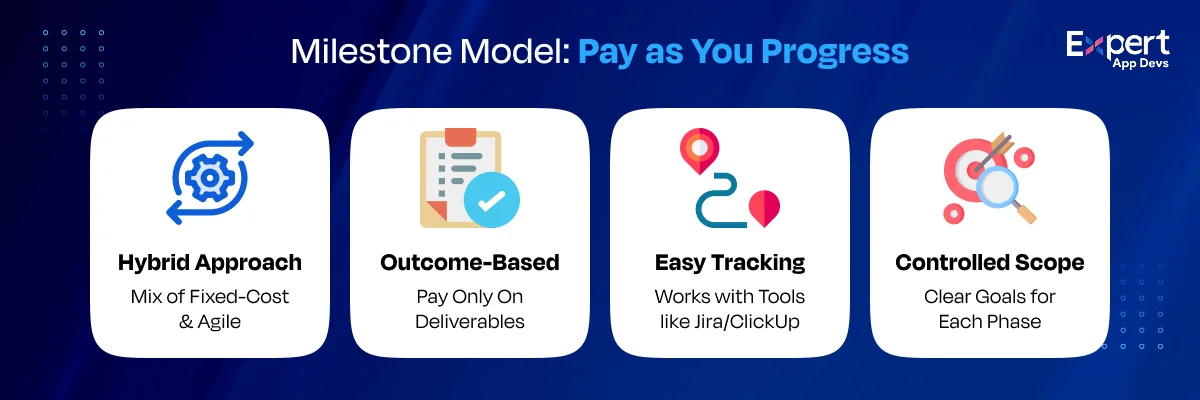 Milestone Model: Pay as You Progress

Expert
App Devs

Hybrid Approach
Mix of Fixed-Cost & Agile

Outcome-Based
Pay Only On Deliverables

Easy Tracking
Works with Tools like Jira/ClickUp

Controlled Scope
Clear Goals for Each Phase